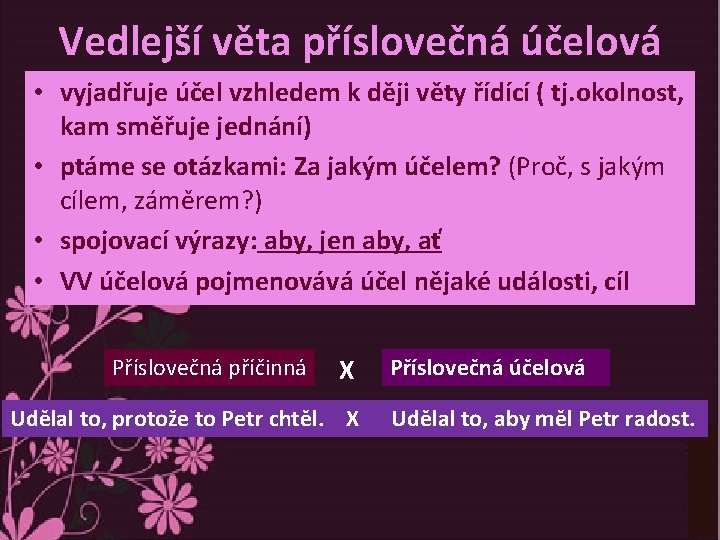 Vedlejší věta příslovečná účelová

• vyjadřuje účel vzhledem k ději věty řídící ( tj.okolnost, kam směřuje jednání)
• ptáme se otázkami: Za jakým účelem? (Proč, s jakým cílem, záměrem?)
• spojovací výrazy: aby, jen aby, ať
• VV účelová pojmenovává účel nějaké události, cíl

Příslovečná příčinná X Příslovečná účelová

Udělal to, protože to Petr chtěl. X Udělal to, aby měl Petr radost.